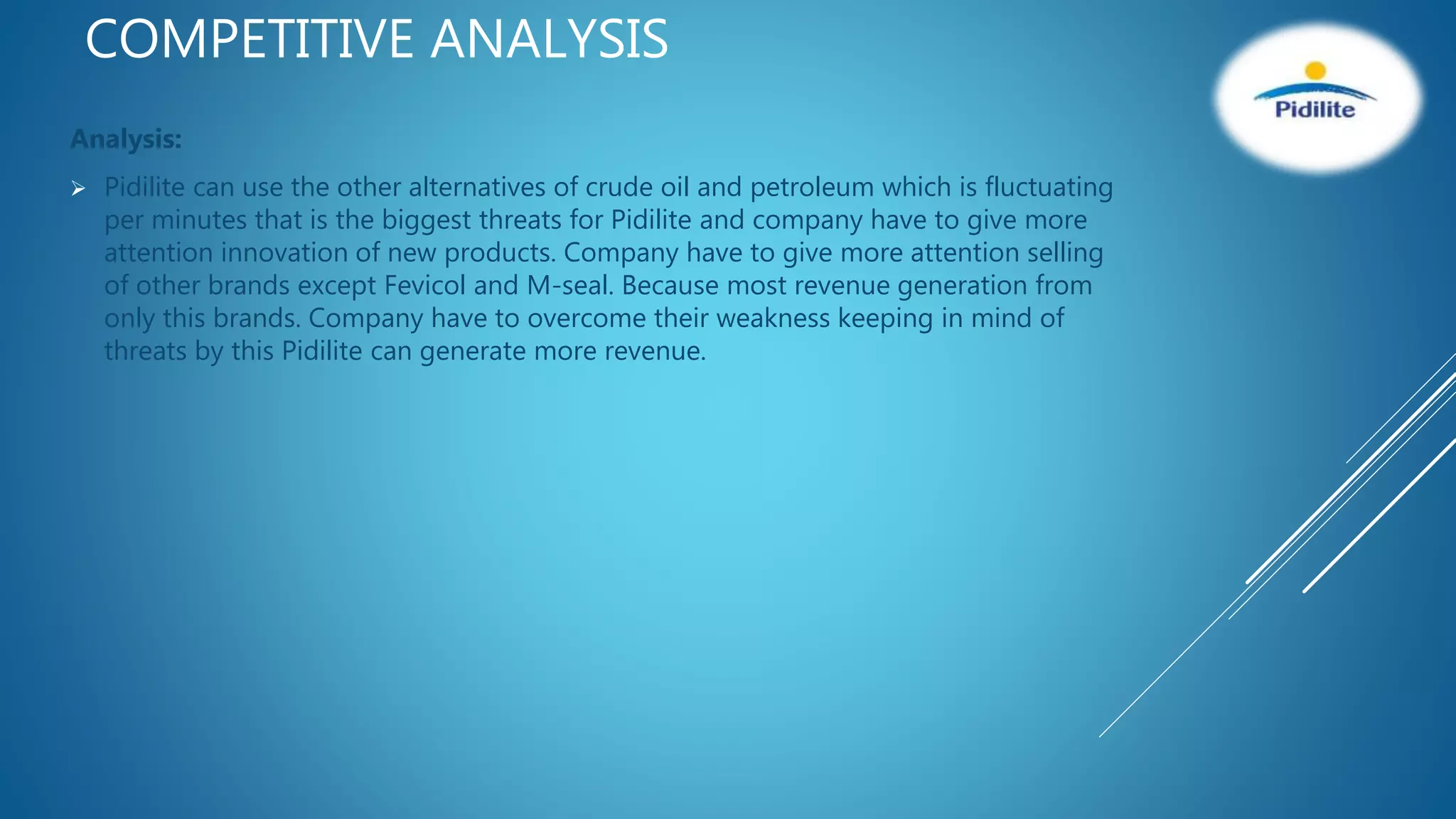 COMPETITIVE ANALYSIS

Pidilite

Analysis:

➢ Pidilite can use the other alternatives of crude oil and petroleum which is fluctuating per minutes that is the biggest threats for Pidilite and company have to give more attention innovation of new products. Company have to give more attention selling of other brands except Fevicol and M-seal. Because most revenue generation from only this brands. Company have to overcome their weakness keeping in mind of threats by this Pidilite can generate more revenue.